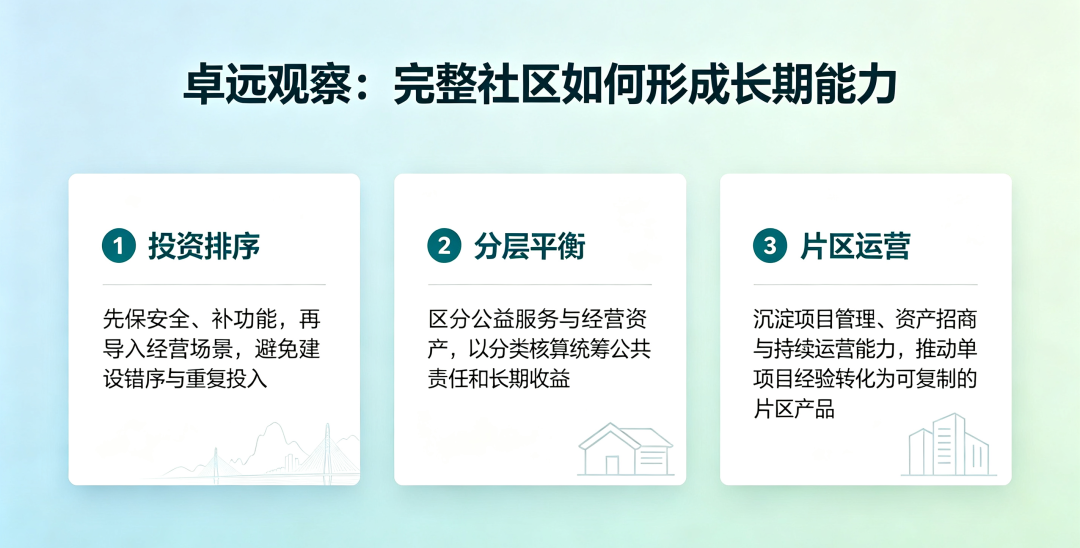 卓远观察：完整社区如何形成长期能力

1 投资排序

先保安全、补功能，再导入经营场景，避免建设错序与重复投入

2 分层平衡

区分公益服务与经营资产，以分类核算统筹公共责任和长期收益

3 片区运营

沉淀项目管理、资产招商与持续运营能力，推动单项目经验转化为可复制的片区产品